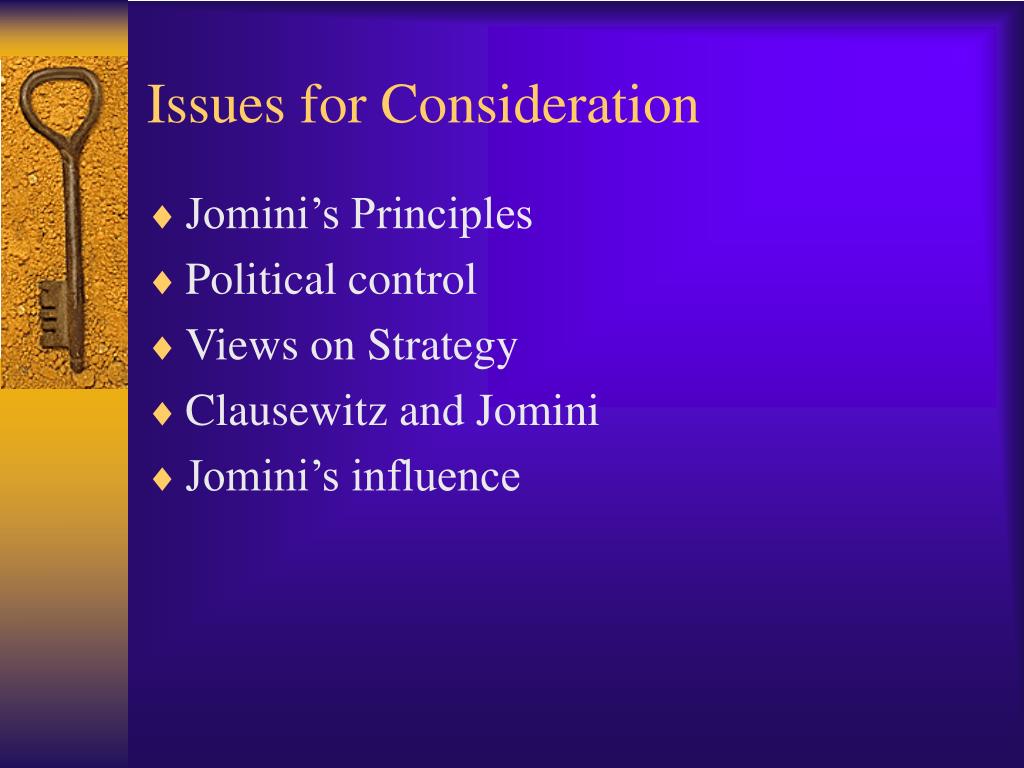 Issues for Consideration

♦ Jomini’s Principles
♦ Political control
♦ Views on Strategy
♦ Clausewitz and Jomini
♦ Jomini’s influence